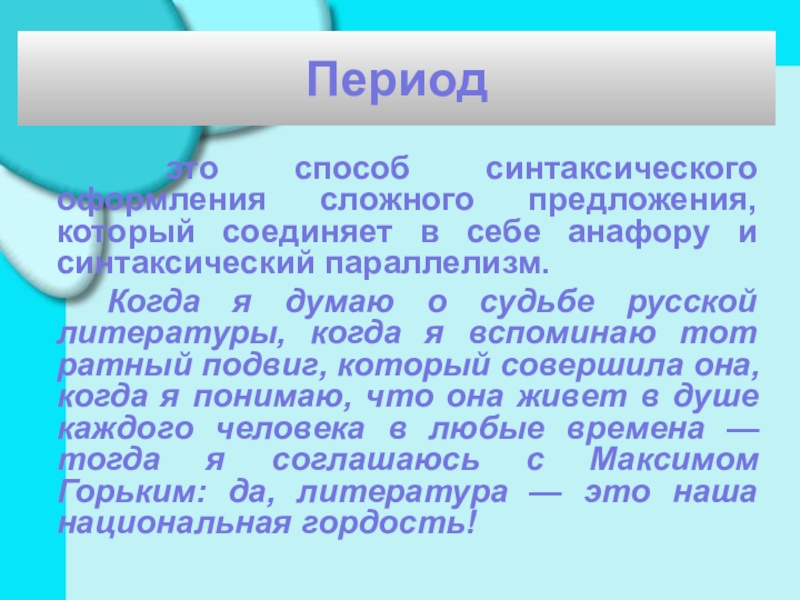 Период

это способ синтаксического оформления сложного предложения, который соединяет в себе анафору и синтаксический параллелизм.

Когда я думаю о судьбе русской литературы, когда я вспоминаю тот ратный подвиг, который совершила она, когда я понимаю, что она живет в душе каждого человека в любые времена — тогда я соглашаюсь с Максимом Горьким: да, литература — это наша национальная гордость!